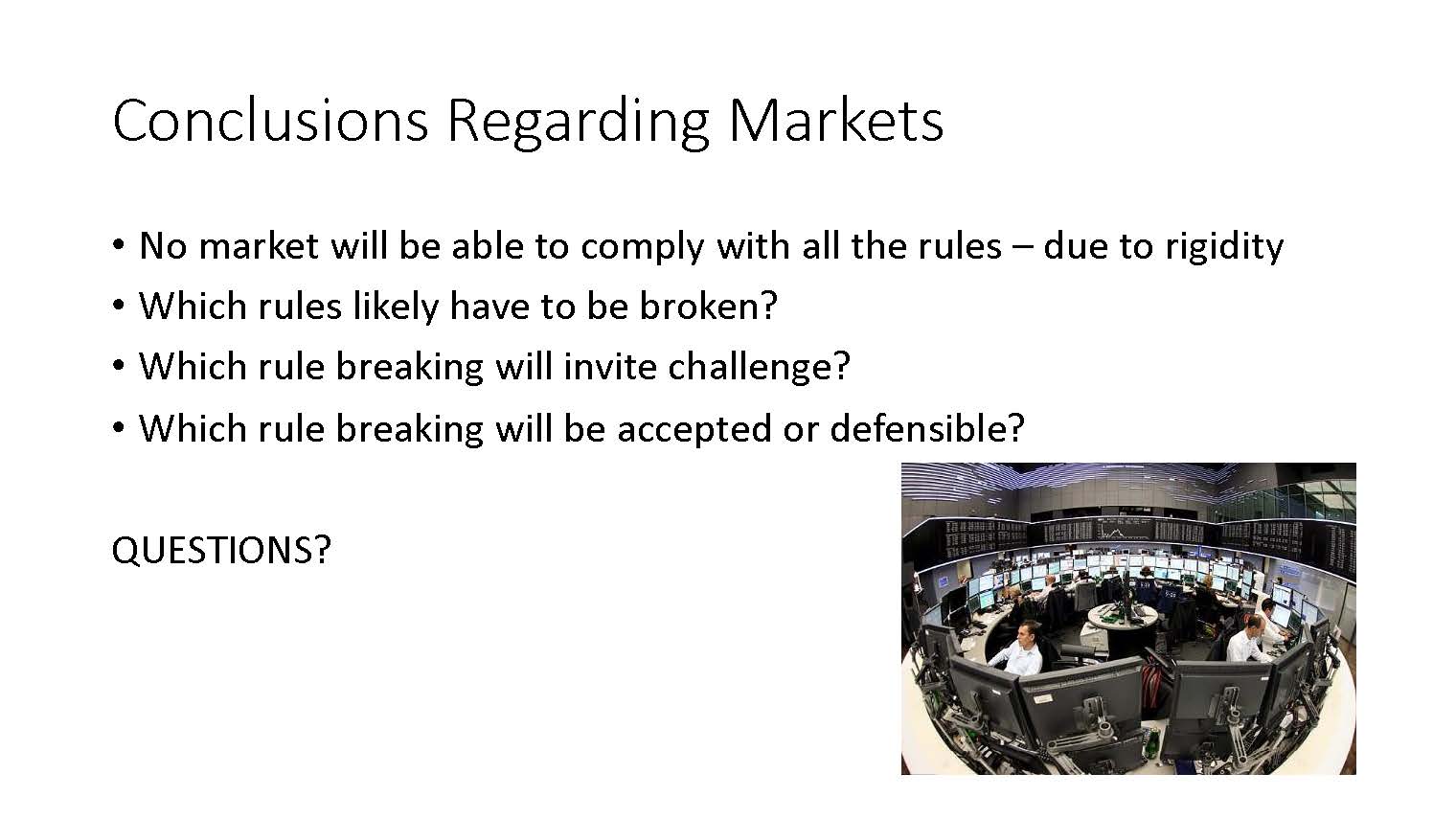 Conclusions Regarding Markets

• No market will be able to comply with all the rules – due to rigidity
• Which rules likely have to be broken?
• Which rule breaking will invite challenge?
• Which rule breaking will be accepted or defensible?

QUESTIONS?